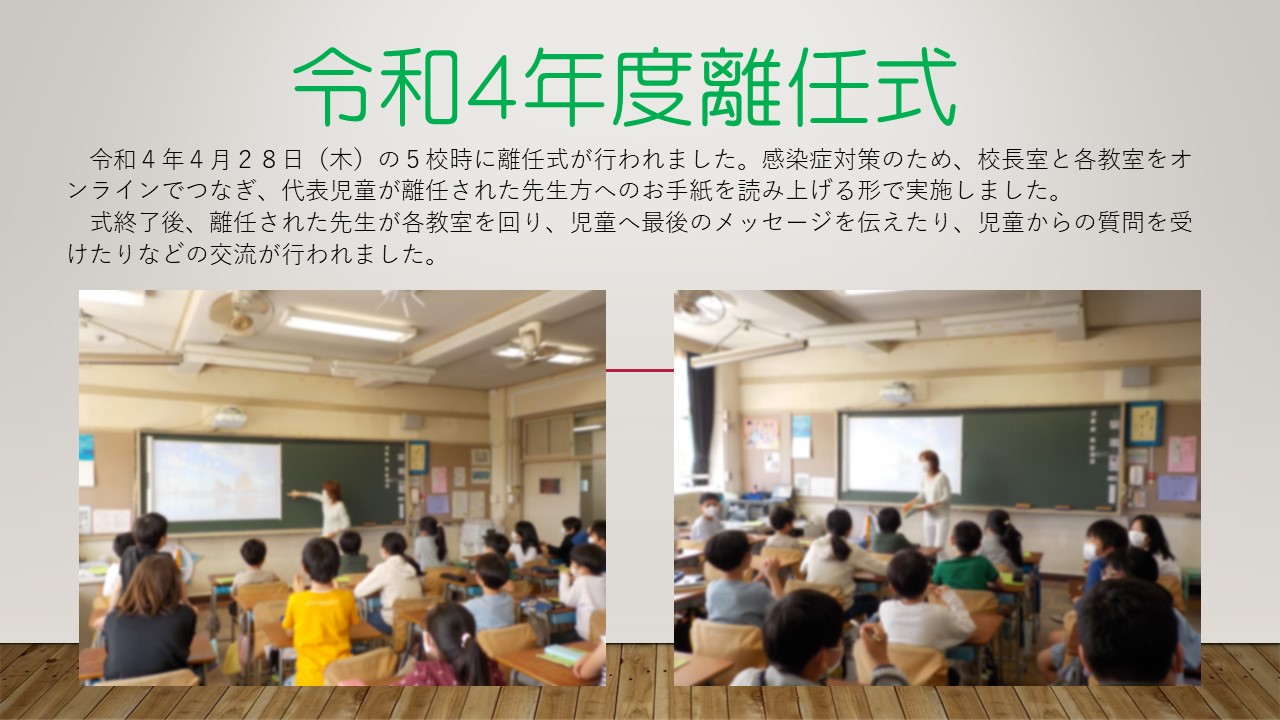 令和4年度離任式

令和４年４月２８日（木）の５校時に離任式が行われました。感染症対策のため、校長室と各教室をオンラインでつなぎ、代表児童が離任された先生方へのお手紙を読み上げる形で実施しました。

式終了後、離任された先生が各教室を回り、児童へ最後のメッセージを伝えたり、児童からの質問を受けたりなどの交流が行われました。